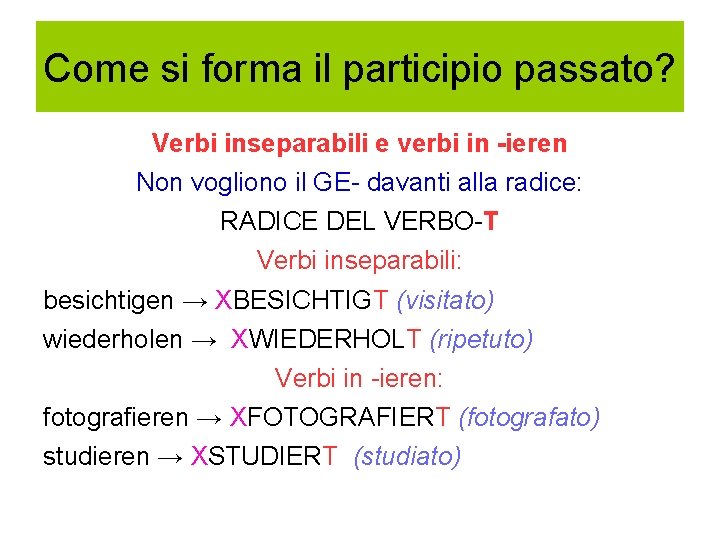 Come si forma il participio passato?

Verbi inseparabili e verbi in -ieren

Non vogliono il GE- davanti alla radice:

RADICE DEL VERBO-T

Verbi inseparabili:

besichtigen → XBESICHTIGT (visitato)

wiederholen → XWIEDERHOLT (ripetuto)

Verbi in -ieren:

fotografieren → XFOTOGRAFIERT (fotografato)

studieren → XSTUDIERT (studiato)